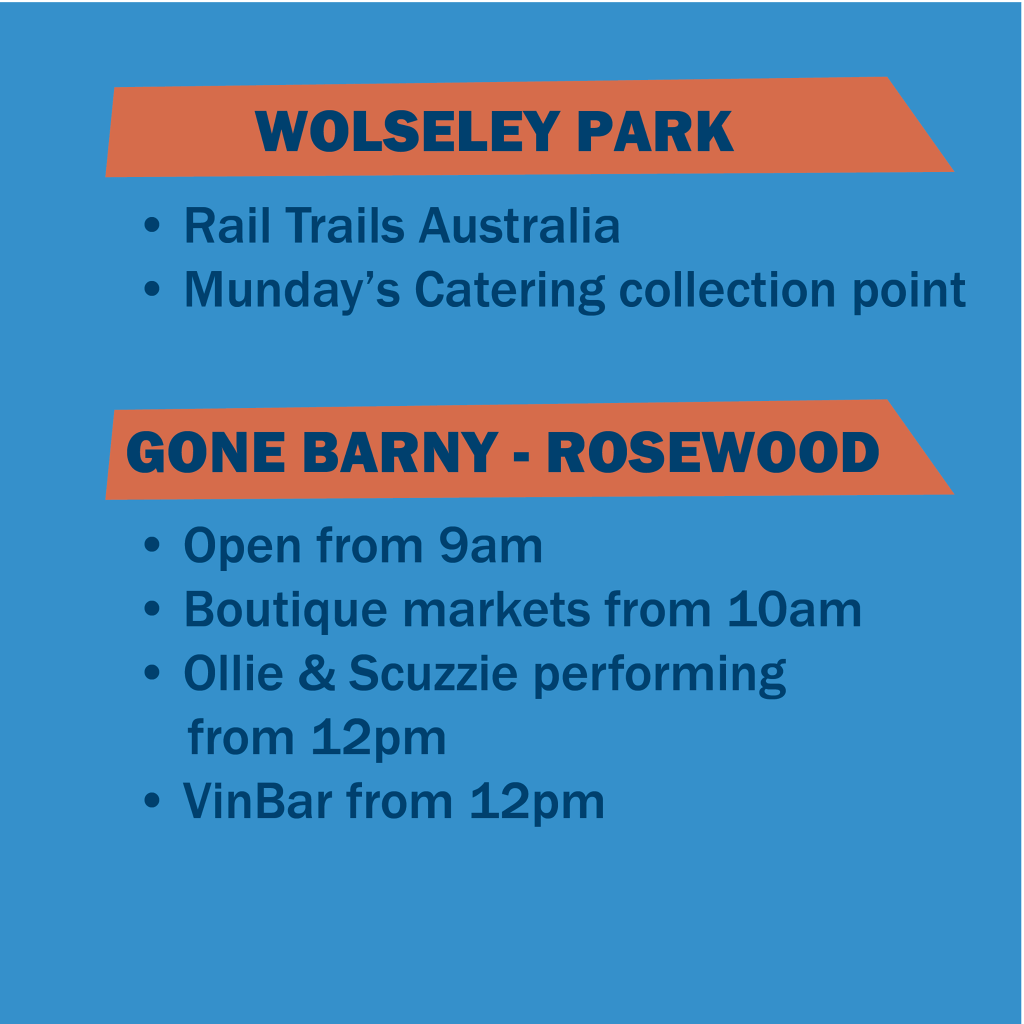 WOLSELEY PARK

• Rail Trails Australia
• Munday's Catering collection point

GONE BARNY - ROSEWOOD

• Open from 9am
• Boutique markets from 10am
• Ollie & Scuzzie performing from 12pm
• VinBar from 12pm